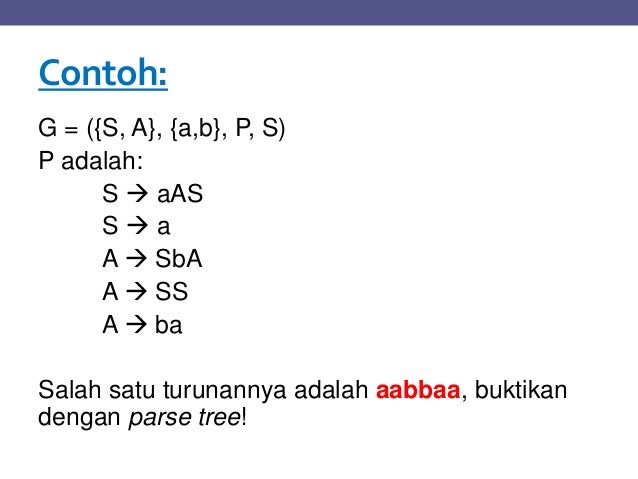 Contoh:

G = ({S, A}, {a,b}, P, S)
P adalah:
S → aAS
S → a
A → SbA
A → SS
A → ba

Salah satu turunannya adalah aabbaa, buktikan dengan parse tree!